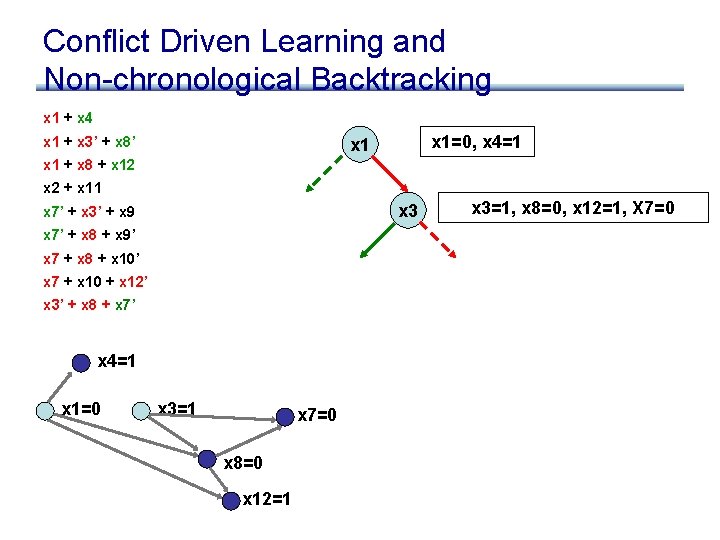 Conflict Driven Learning and Non-chronological Backtracking

x1 + x4
x1 + x3' + x8'
x1 + x8 + x12
x2 + x11
x7' + x3' + x9
x7' + x8 + x9'
x7 + x8 + x10'
x7 + x10 + x12'
x3' + x8 + x7'

x1

x1=0, x4=1

x3

x3=1, x8=0, x12=1, X7=0

x4=1
x1=0
x3=1
x7=0
x8=0
x12=1